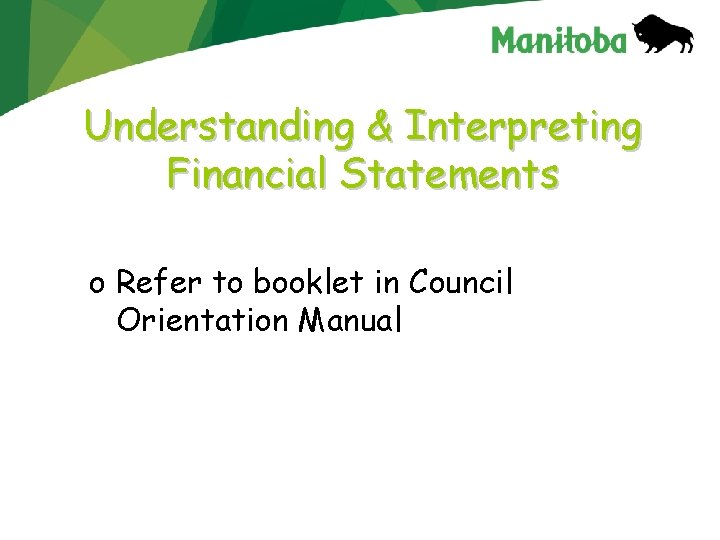 Manitoba

Understanding & Interpreting Financial Statements

o Refer to booklet in Council Orientation Manual